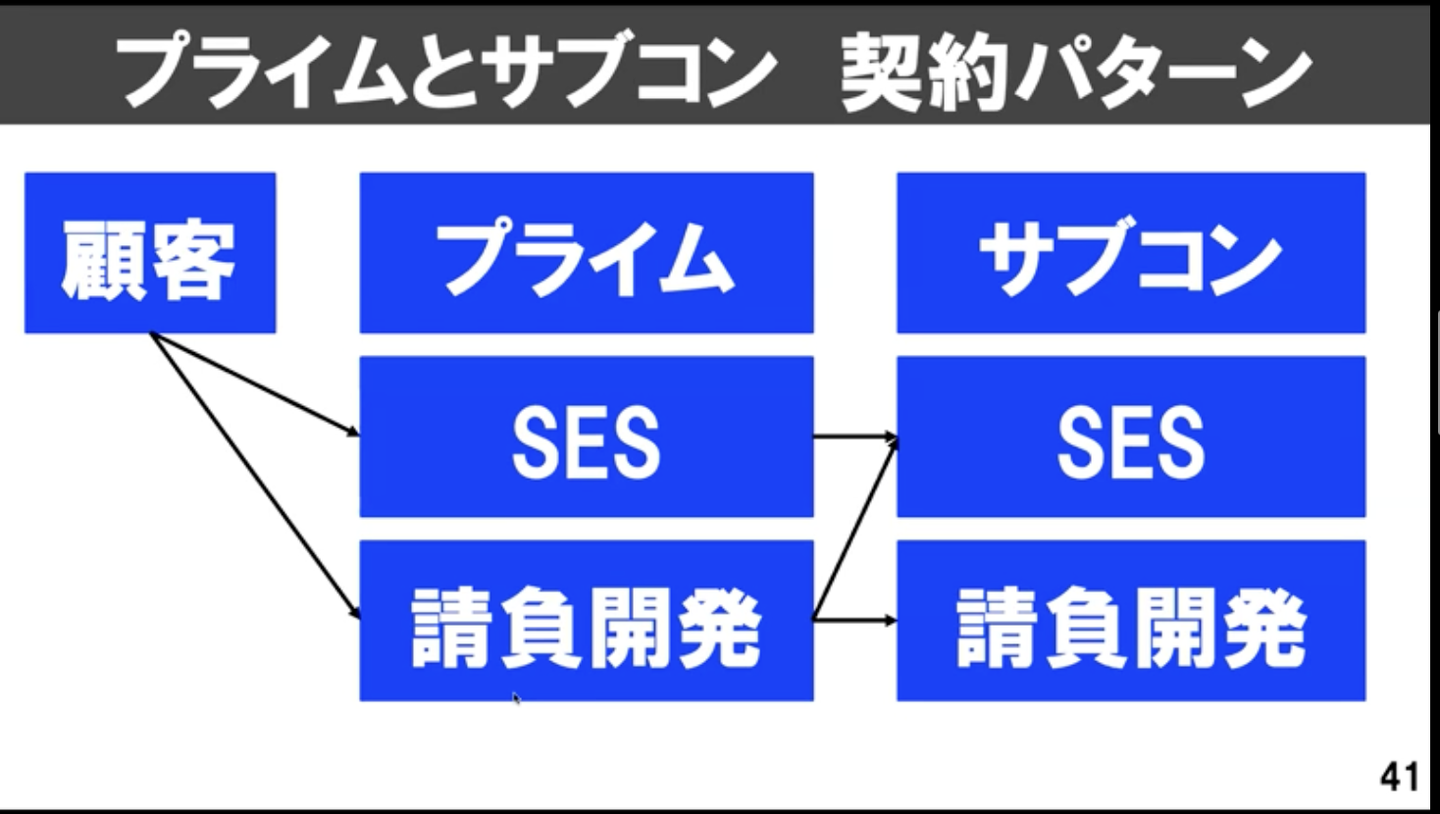 プライムとサブコン　契約パターン

顧客

プライム

SES

請負開発

サブコン

SES

請負開発

41